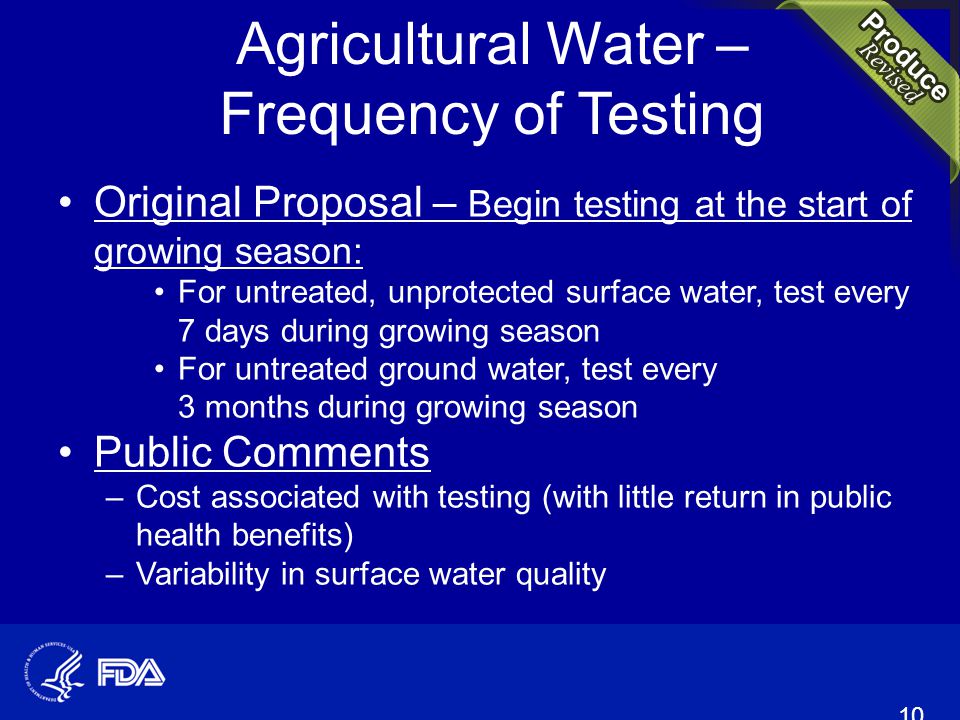 Agricultural Water – Frequency of Testing

Produce Revised

• Original Proposal – Begin testing at the start of growing season:
 • For untreated, unprotected surface water, test every 7 days during growing season
 • For untreated ground water, test every 3 months during growing season
• Public Comments
 – Cost associated with testing (with little return in public health benefits)
 – Variability in surface water quality

DEPARTMENT OF HEALTH & HUMAN SERVICES USA

FDA

10